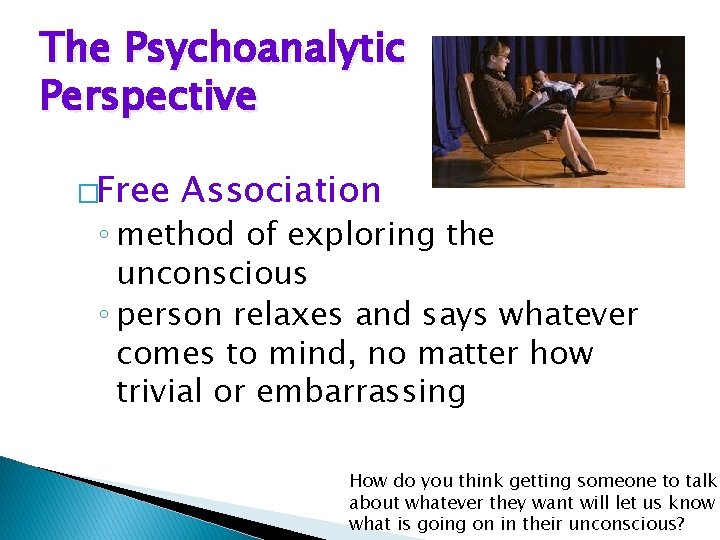 The Psychoanalytic Perspective

□Free Association

◦ method of exploring the unconscious

◦ person relaxes and says whatever comes to mind, no matter how trivial or embarrassing

How do you think getting someone to talk about whatever they want will let us know what is going on in their unconscious?